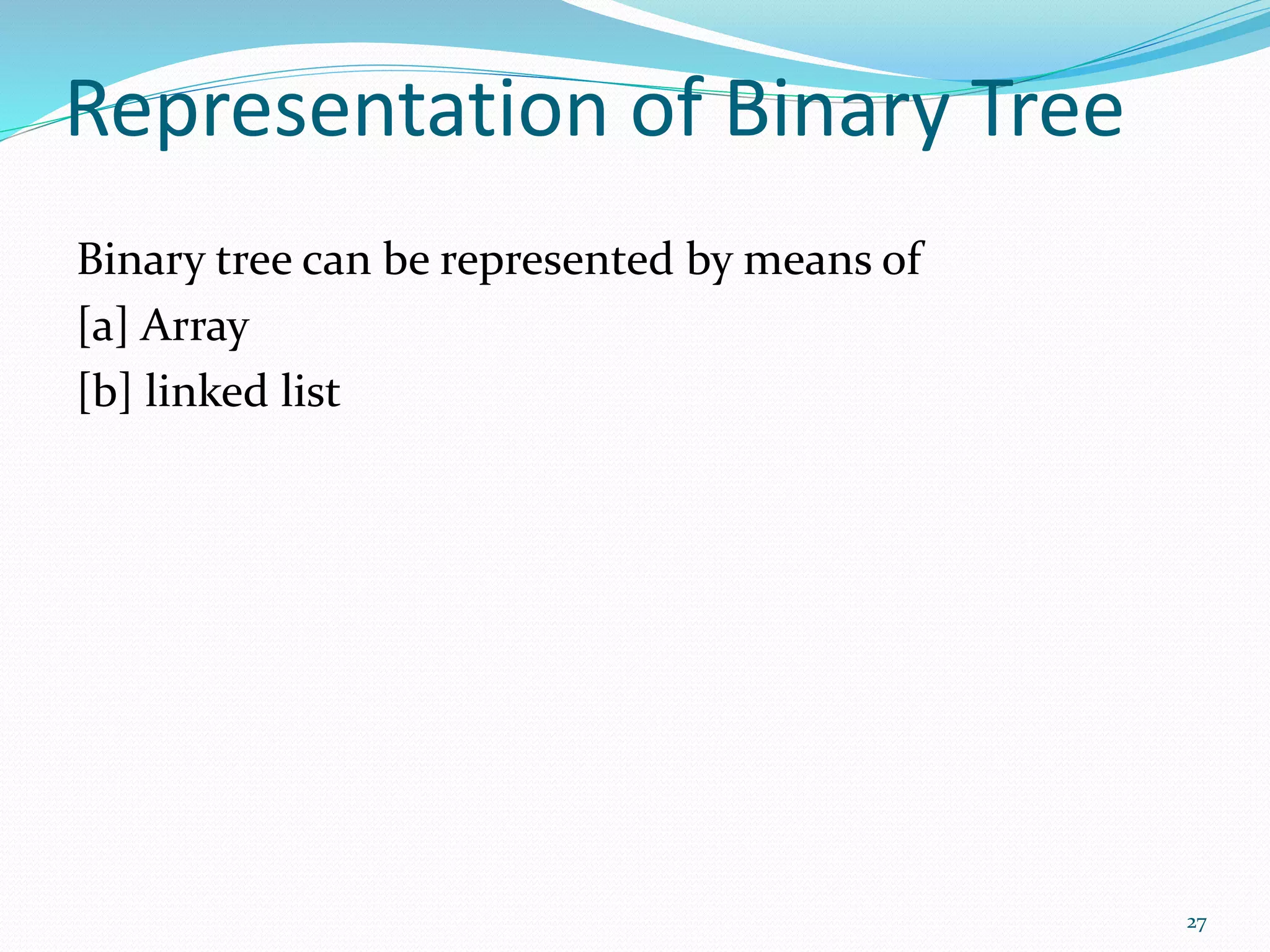 Representation of Binary Tree

Binary tree can be represented by means of
[a] Array
[b] linked list

27